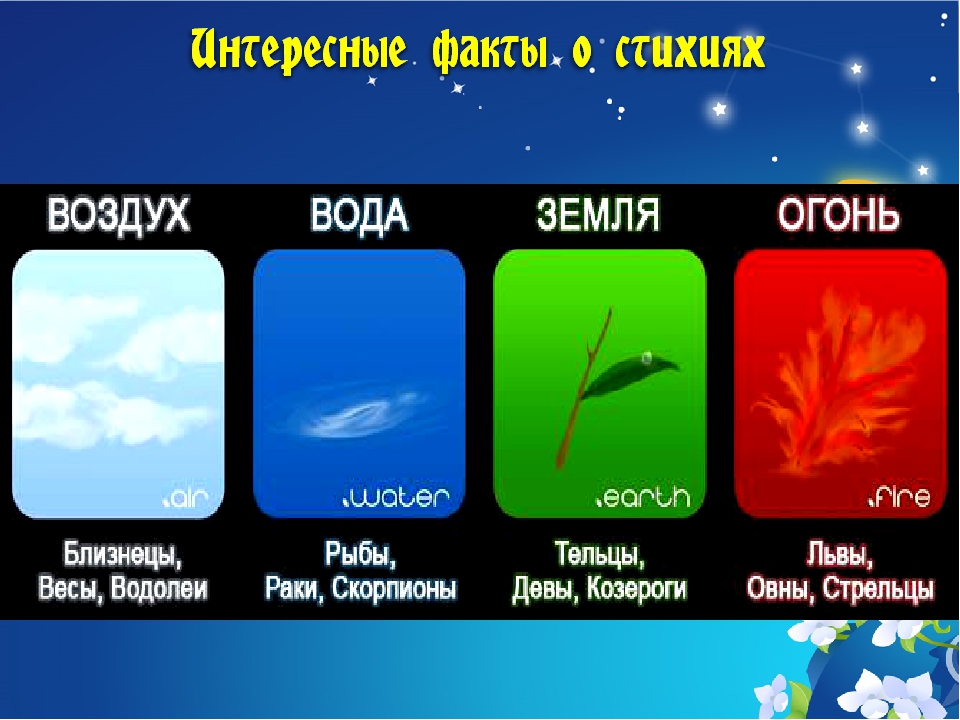 Интересные факты о стихиях

ВОЗДУХ

.air

Близнецы, Весы, Водолеи

ВОДА

.water

Рыбы, Раки, Скорпионы

ЗЕМЛЯ

.earth

Тельцы, Девы, Козероги

ОГОНЬ

.fire

Львы, Овны, Стрельцы